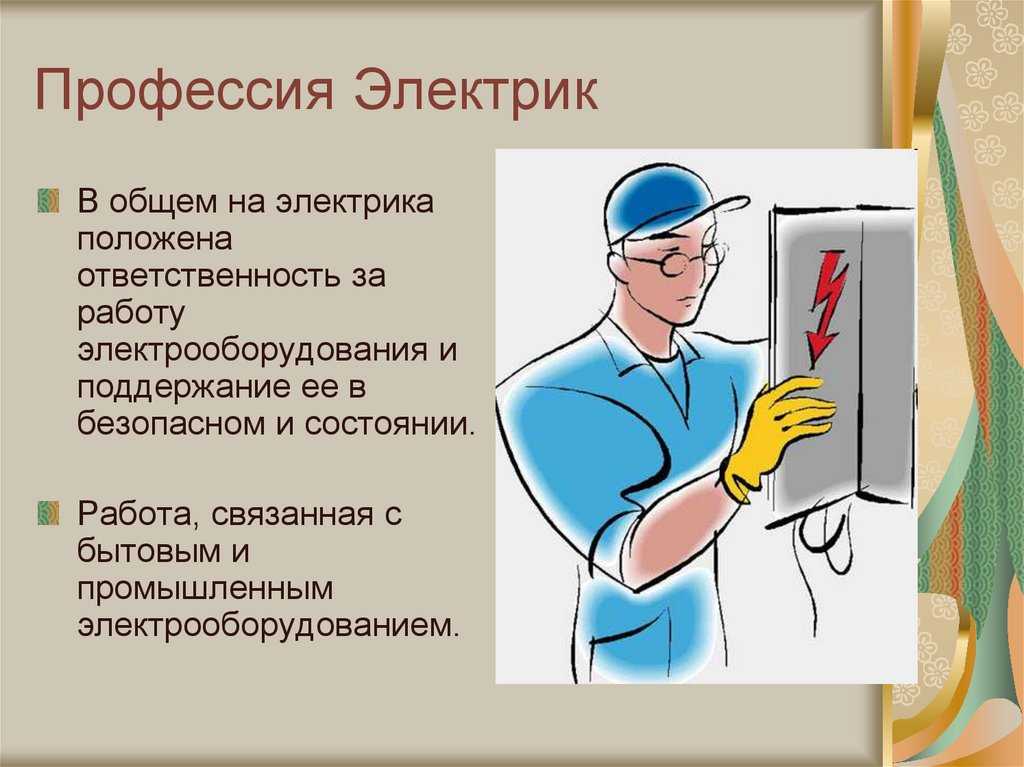 Профессия Электрик

В общем на электрика положена ответственность за работу электрооборудования и поддержание ее в безопасном и состоянии.

Работа, связанная с бытовым и промышленным электрооборудованием.